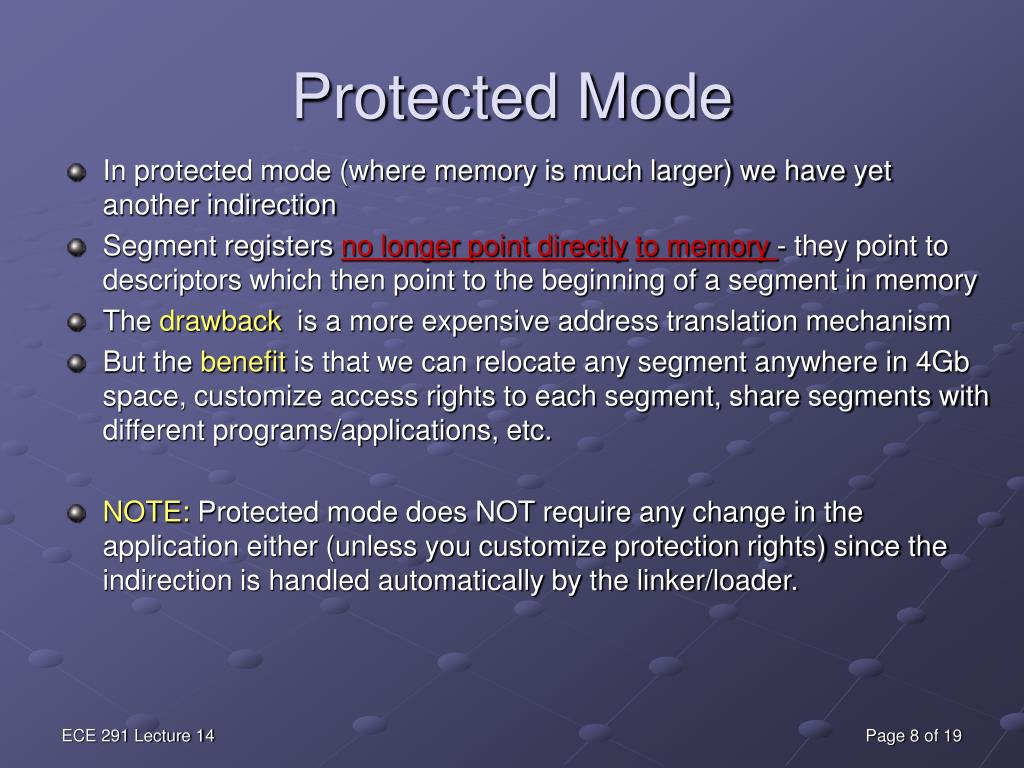 Protected Mode

In protected mode (where memory is much larger) we have yet another indirection

Segment registers no longer point directly to memory - they point to descriptors which then point to the beginning of a segment in memory

The drawback is a more expensive address translation mechanism

But the benefit is that we can relocate any segment anywhere in 4Gb space, customize access rights to each segment, share segments with different programs/applications, etc.

NOTE: Protected mode does NOT require any change in the application either (unless you customize protection rights) since the indirection is handled automatically by the linker/loader.

ECE 291 Lecture 14

Page 8 of 19